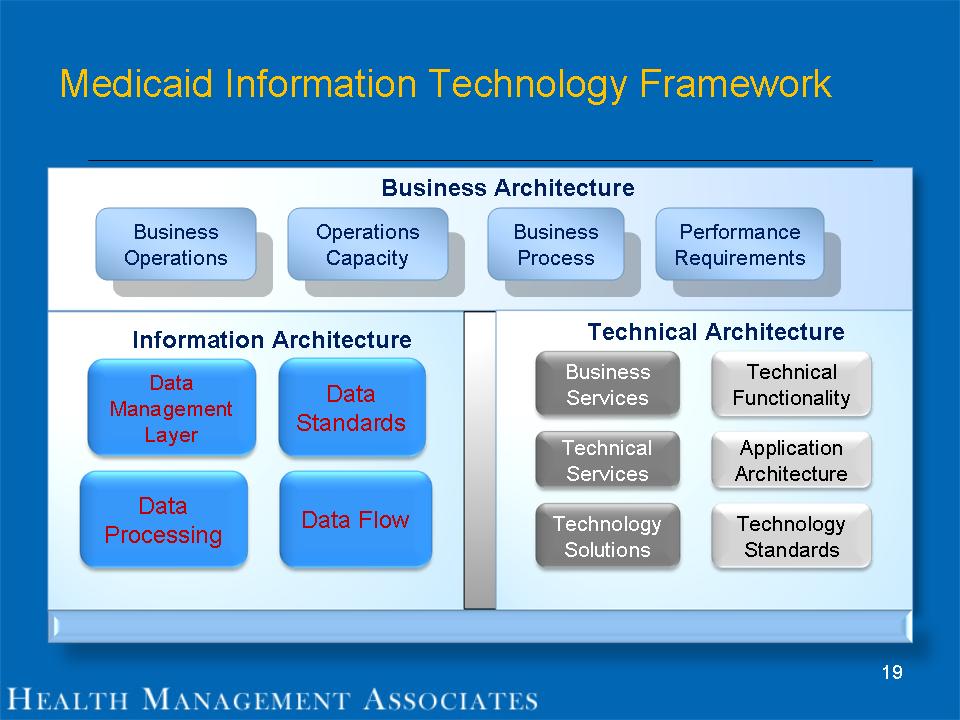 Medicaid Information Technology Framework

Business Architecture

Business Operations

Operations Capacity

Business Process

Performance Requirements

Information Architecture

Data Management Layer

Data Standards

Data Processing

Data Flow

Technical Architecture

Business Services

Technical Functionality

Technical Services

Application Architecture

Technology Solutions

Technology Standards

19

HEALTH MANAGEMENT ASSOCIATES